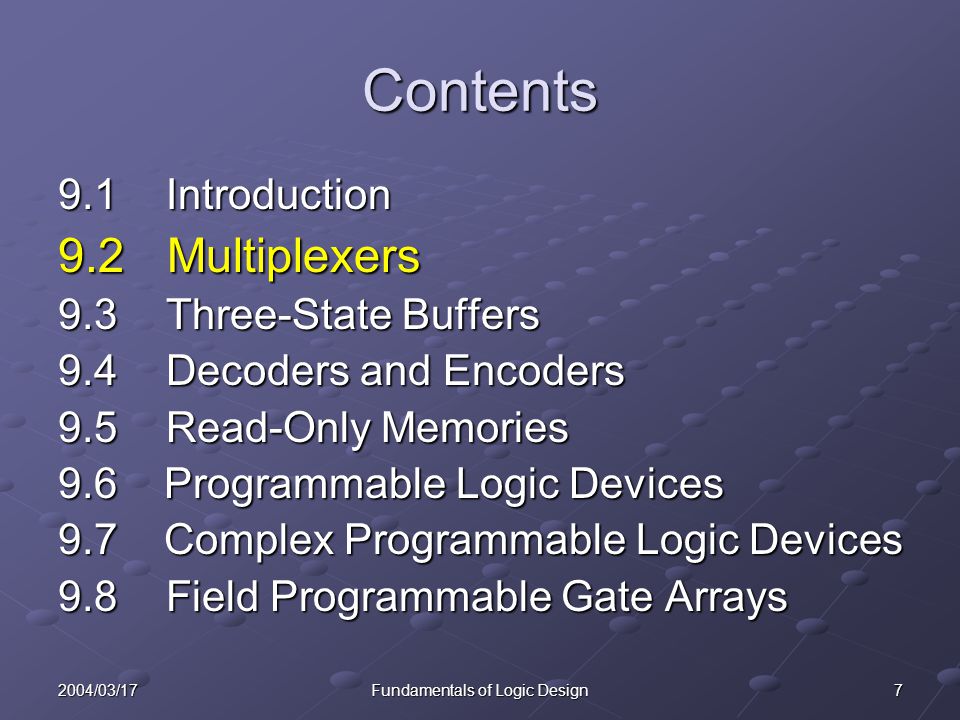 Contents

9.1 Introduction
9.2 Multiplexers
9.3 Three-State Buffers
9.4 Decoders and Encoders
9.5 Read-Only Memories
9.6 Programmable Logic Devices
9.7 Complex Programmable Logic Devices
9.8 Field Programmable Gate Arrays

2004/03/17 Fundamentals of Logic Design 7